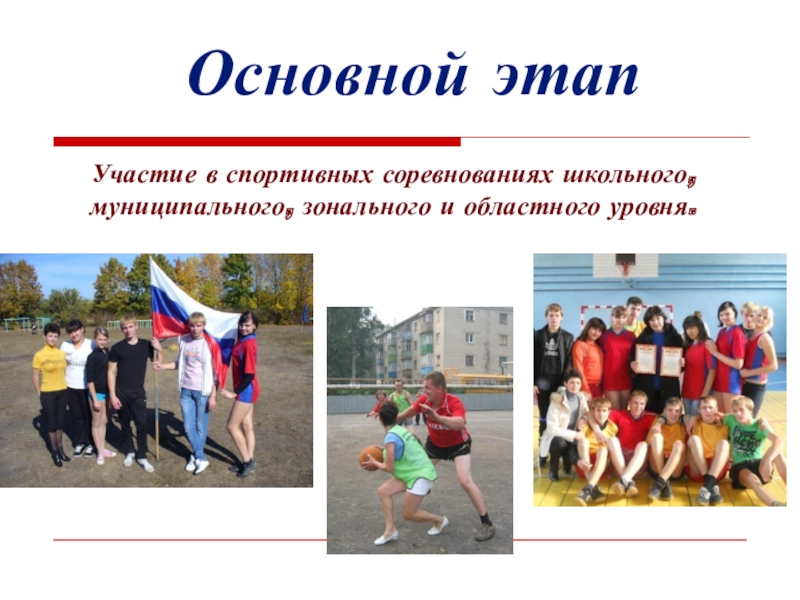 Основной этап

Участие в спортивных соревнованиях школьного, муниципального, зонального и областного уровня.